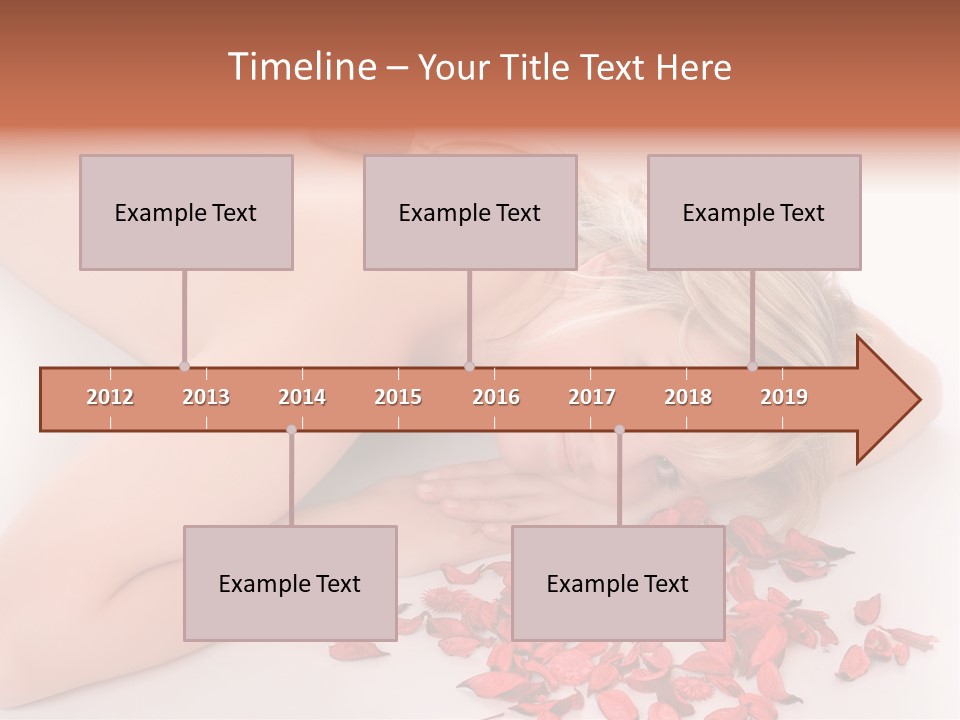 Timeline – Your Title Text Here

Example Text

Example Text

Example Text

2012 2013 2014 2015 2016 2017 2018 2019

Example Text

Example Text